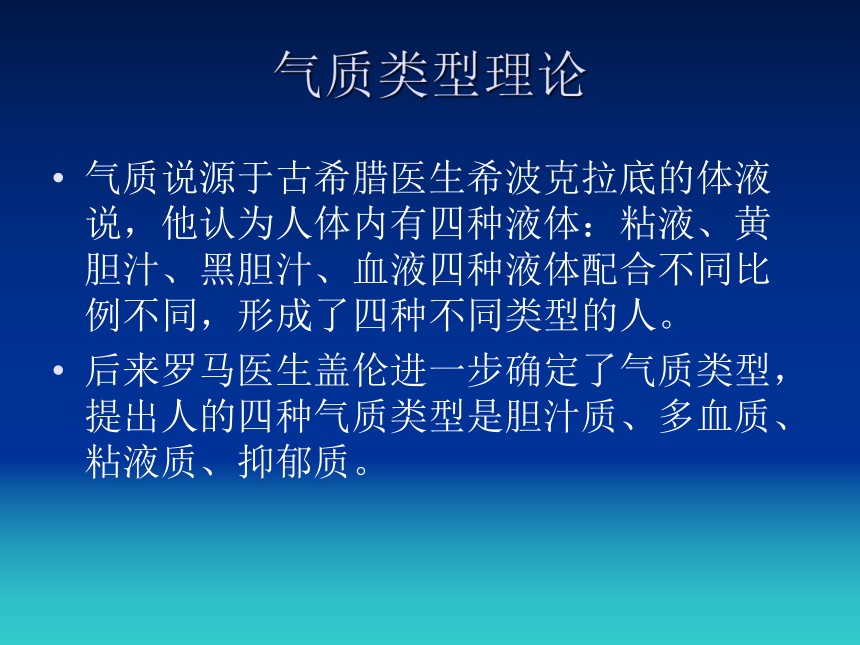 气质类型理论

• 气质说源于古希腊医生希波克拉底的体液说，他认为人体内有四种液体：粘液、黄胆汁、黑胆汁、血液四种液体配合不同比例不同，形成了四种不同类型的人。

• 后来罗马医生盖伦进一步确定了气质类型，提出人的四种气质类型是胆汁质、多血质、粘液质、抑郁质。